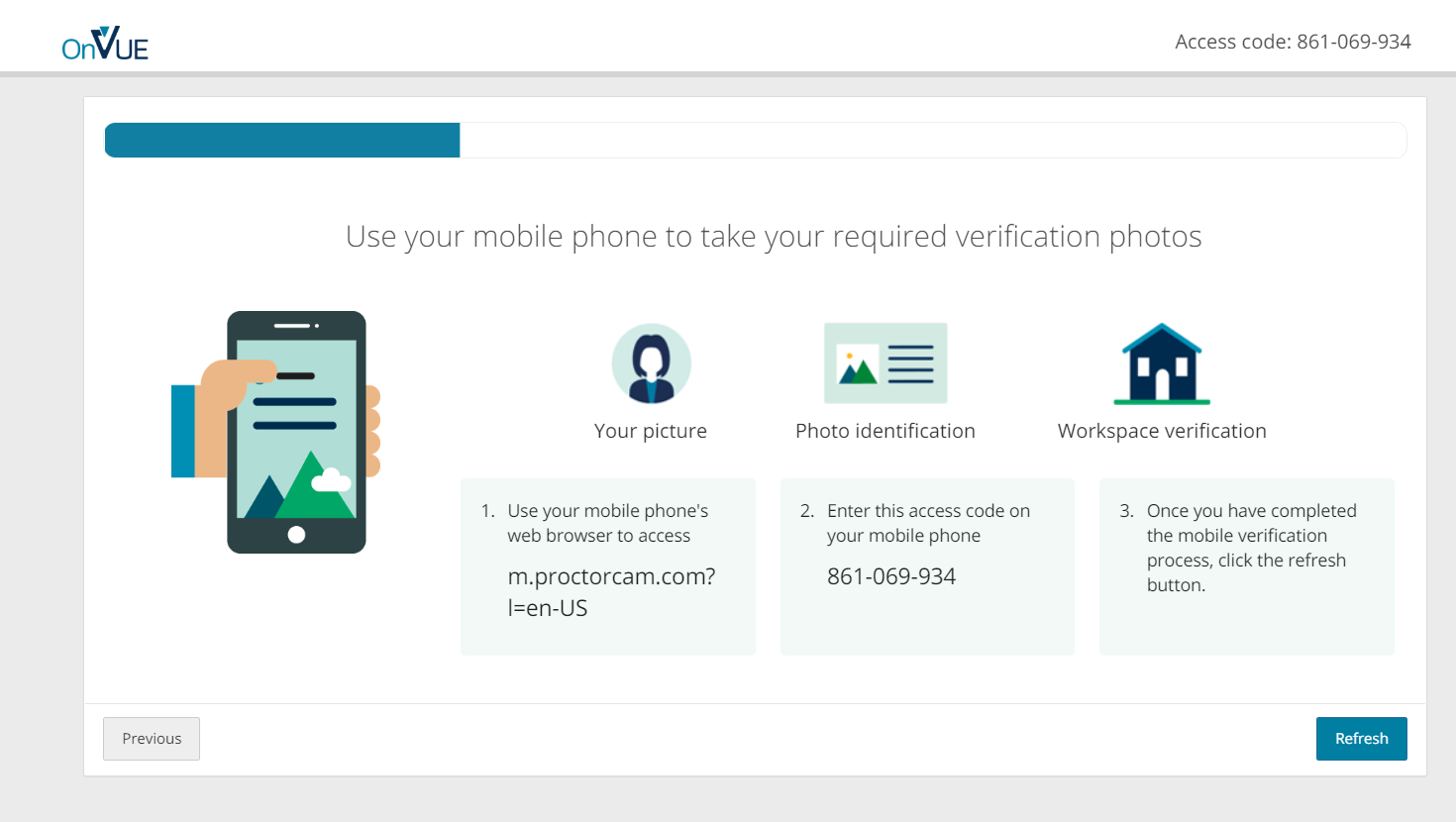 OnVUE

Access code: 861-069-934

Use your mobile phone to take your required verification photos

Your picture

Photo identification

Workspace verification

1. Use your mobile phone's web browser to access

m.proctorcam.com?l=en-US

2. Enter this access code on your mobile phone

861-069-934

3. Once you have completed the mobile verification process, click the refresh button.

Previous

Refresh